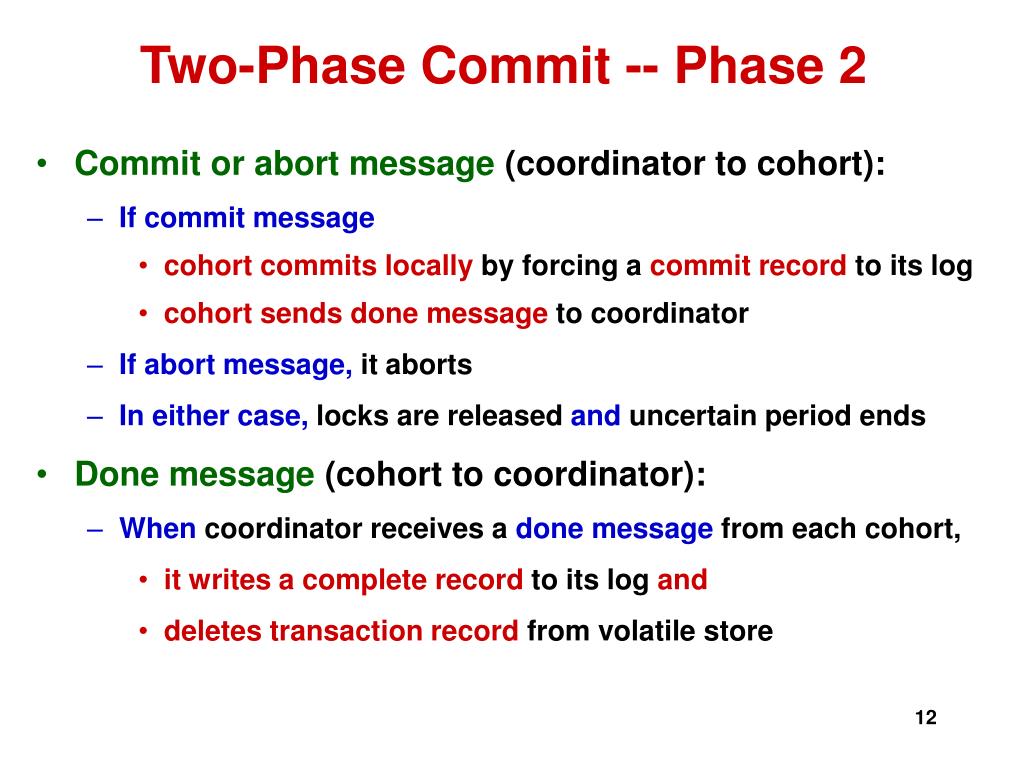 Two-Phase Commit -- Phase 2

• Commit or abort message (coordinator to cohort):
– If commit message
• cohort commits locally by forcing a commit record to its log
• cohort sends done message to coordinator
– If abort message, it aborts
– In either case, locks are released and uncertain period ends
• Done message (cohort to coordinator):
– When coordinator receives a done message from each cohort,
• it writes a complete record to its log and
• deletes transaction record from volatile store

12